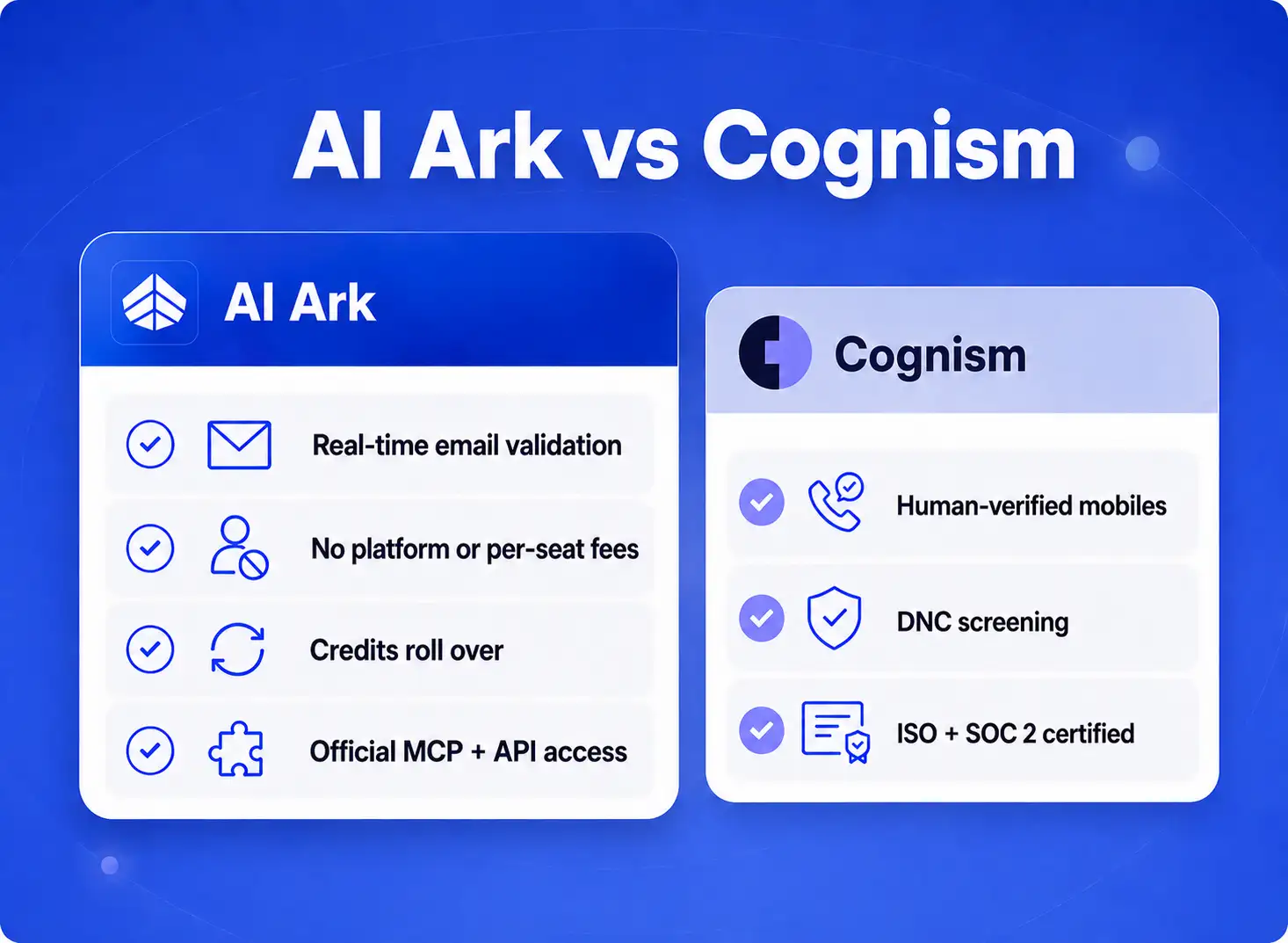 AI Ark vs Cognism

AI Ark

Real-time email validation

No platform or per-seat fees

Credits roll over

Official MCP + API access

Cognism

Human-verified mobiles

DNC screening

ISO + SOC 2 certified